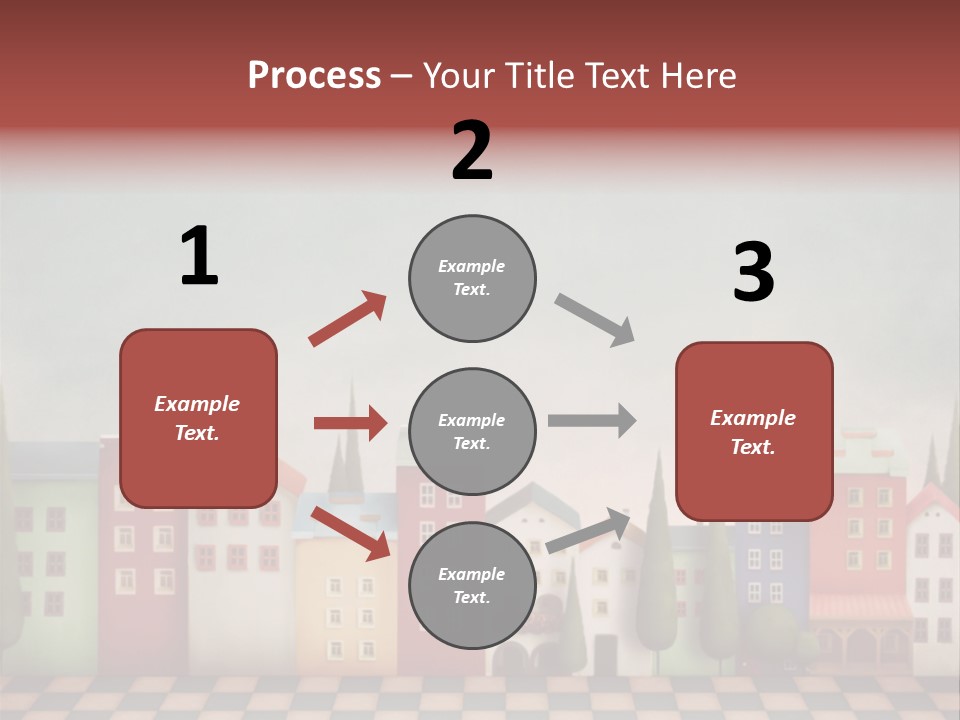 Process – Your Title Text Here

1

Example Text.

2

Example Text.

Example Text.

Example Text.

3

Example Text.